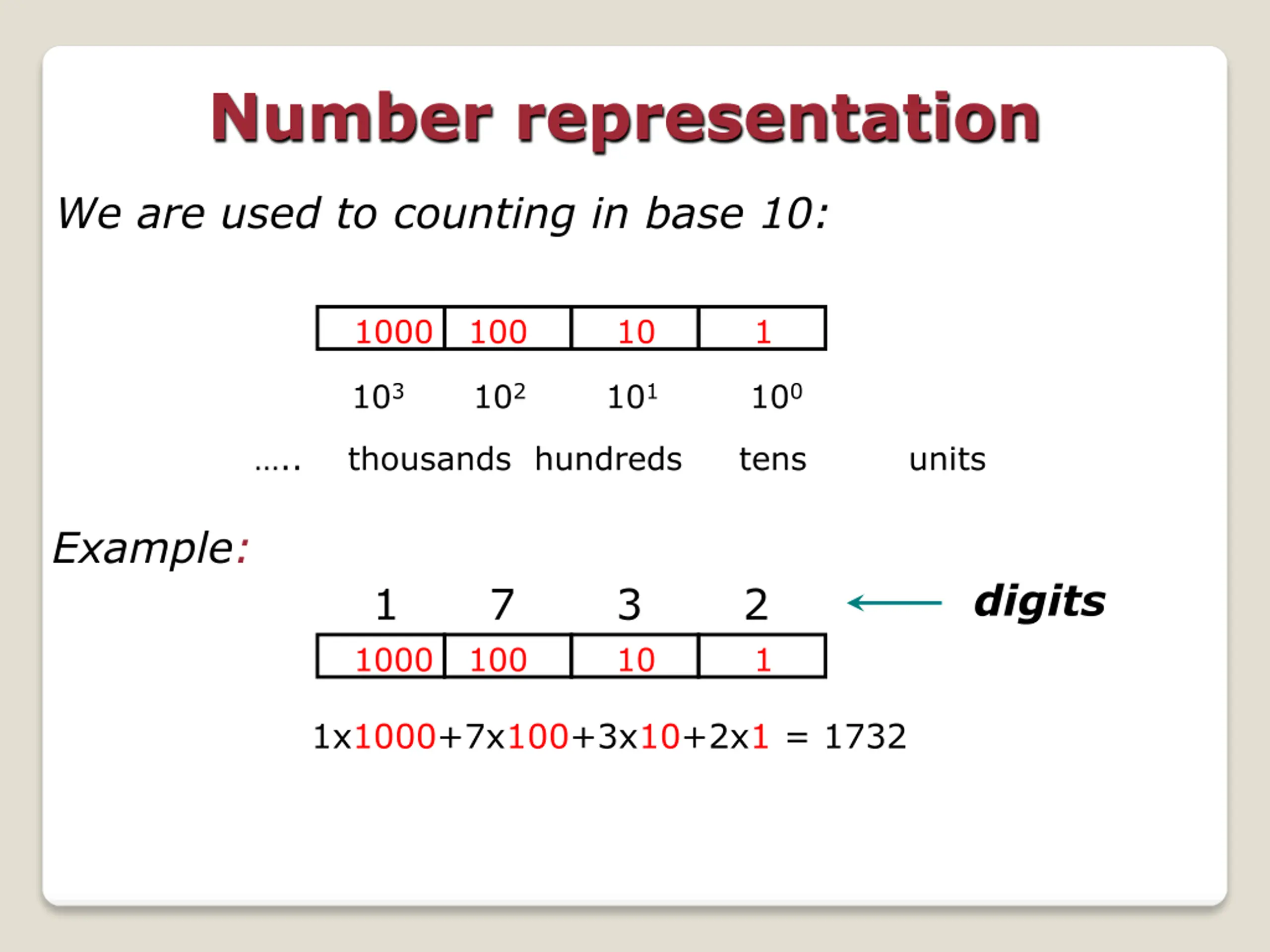 Number representation

We are used to counting in base 10:

| 1000 | 100 | 10 | 1 |
|---|---|---|---|

$10^3$ $10^2$ $10^1$ $10^0$

….. thousands hundreds tens units

Example:

1 7 3 2 ← digits

| 1000 | 100 | 10 | 1 |
|---|---|---|---|

1x1000+7x100+3x10+2x1 = 1732